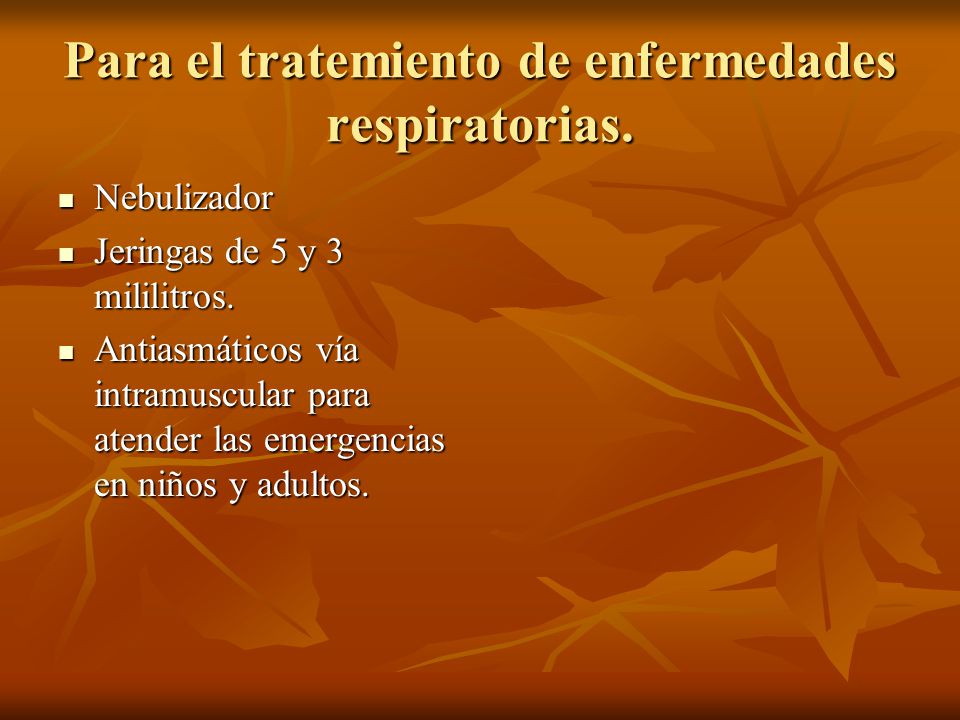 Para el tratemiento de enfermedades respiratorias.

- Nebulizador
- Jeringas de 5 y 3 mililitros.
- Antiasmáticos vía intramuscular para atender las emergencias en niños y adultos.